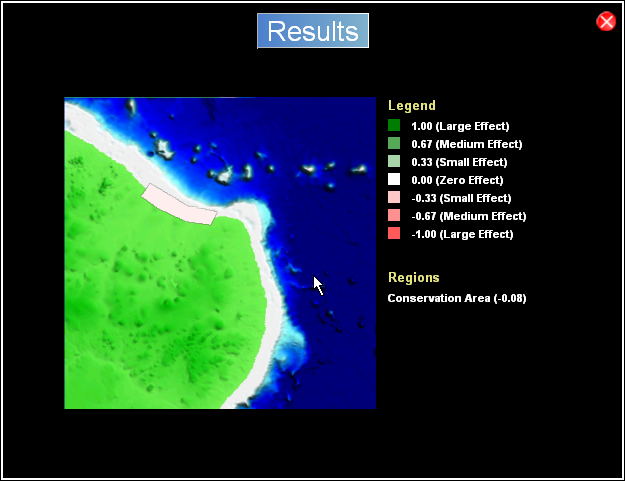 Results

Legend
1.00 (Large Effect)
0.67 (Medium Effect)
0.33 (Small Effect)
0.00 (Zero Effect)
-0.33 (Small Effect)
-0.67 (Medium Effect)
-1.00 (Large Effect)

Regions
Conservation Area (-0.08)